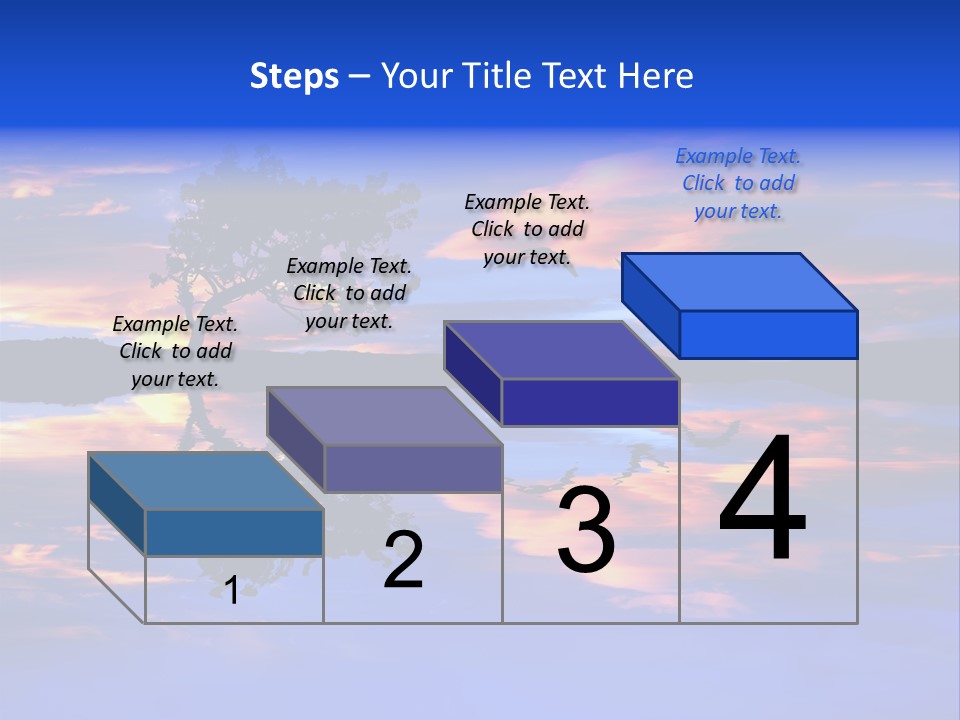 Steps – Your Title Text Here

Example Text. Click to add your text.

Example Text. Click to add your text.

Example Text. Click to add your text.

Example Text. Click to add your text.

1

2

3

4